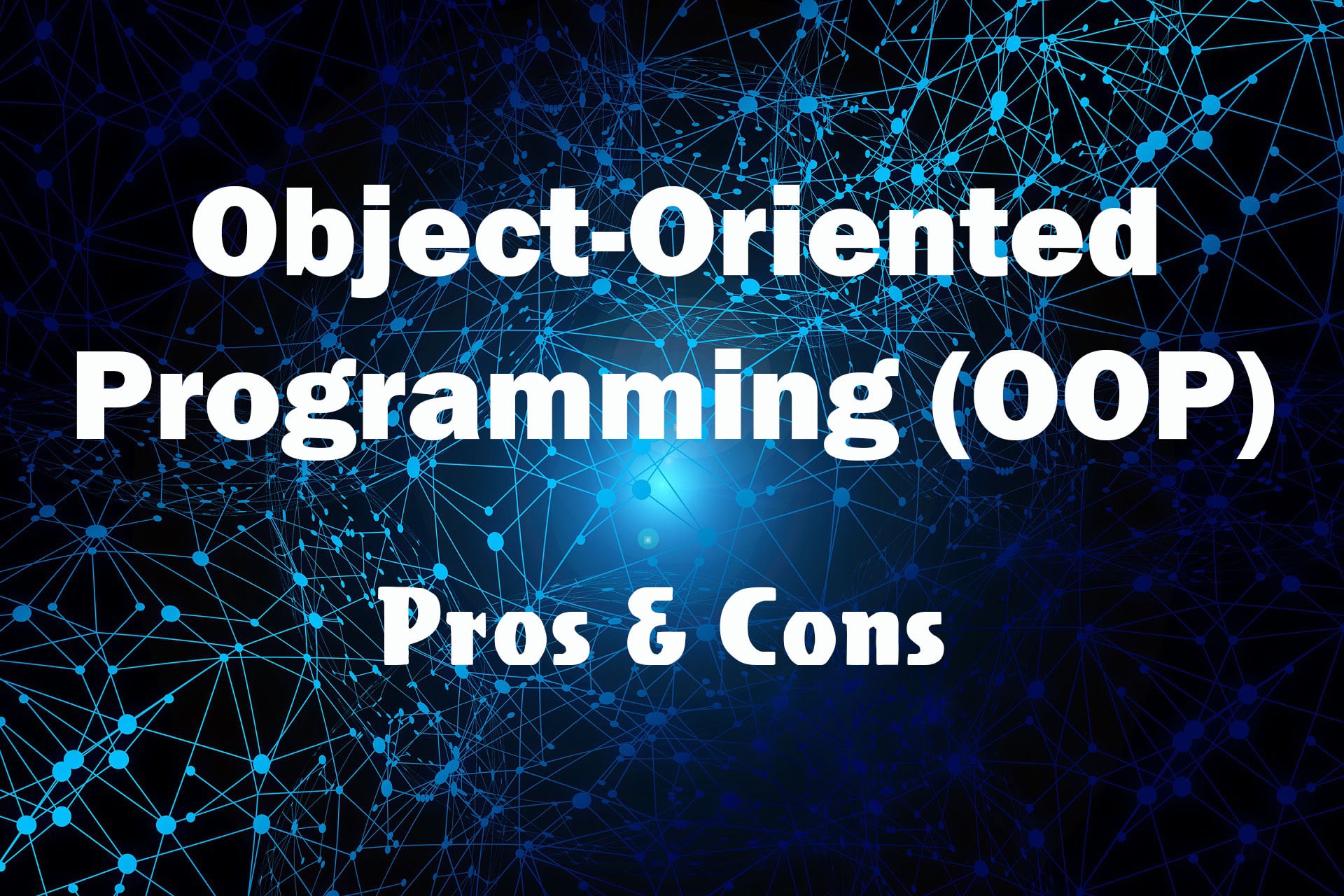 Object-Oriented Programming (OOP)

Pros & Cons